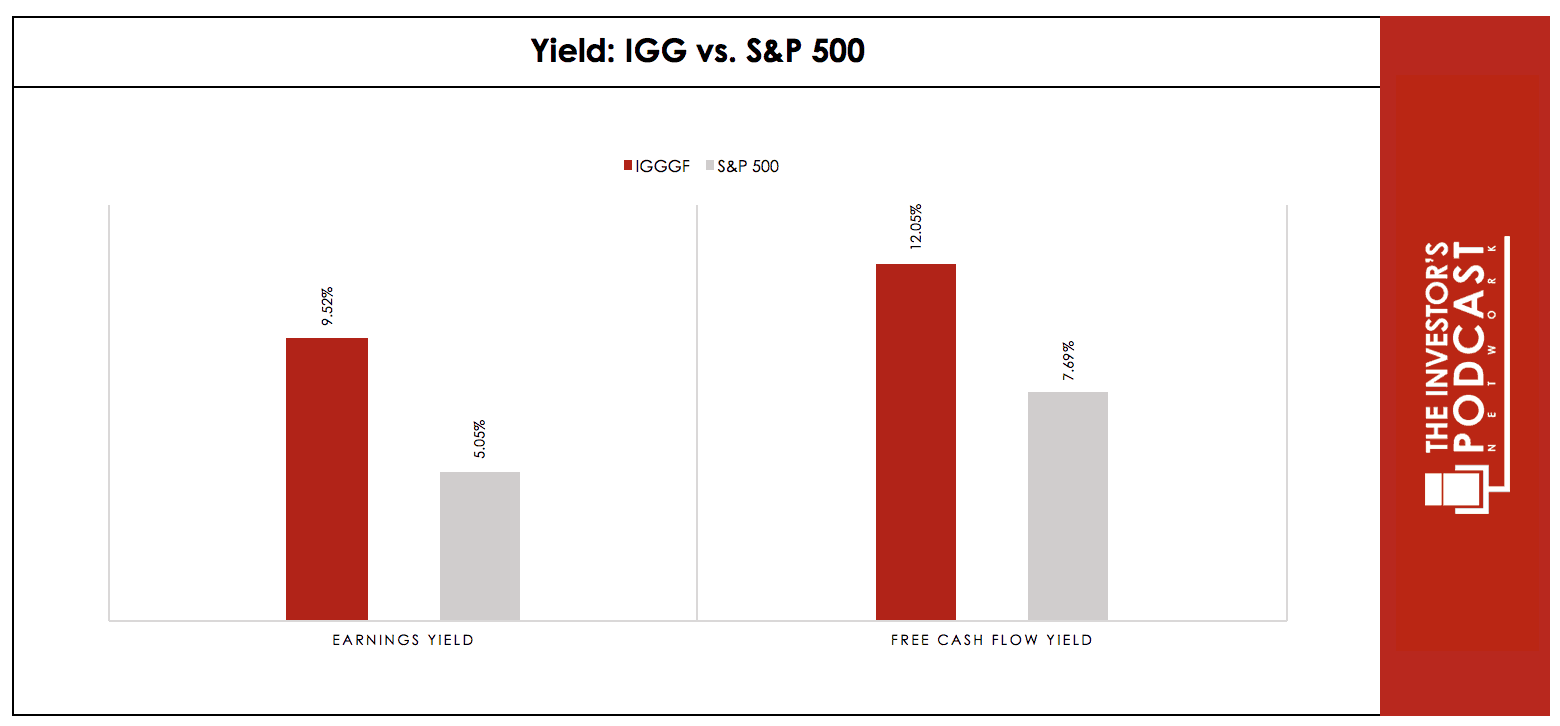 Yield: IGG vs. S&P 500

IGGGF S&P 500

9.52%
5.05%
12.05%
7.69%

EARNINGS YIELD

FREE CASH FLOW YIELD

THE INVESTOR'S PODCAST NETWORK